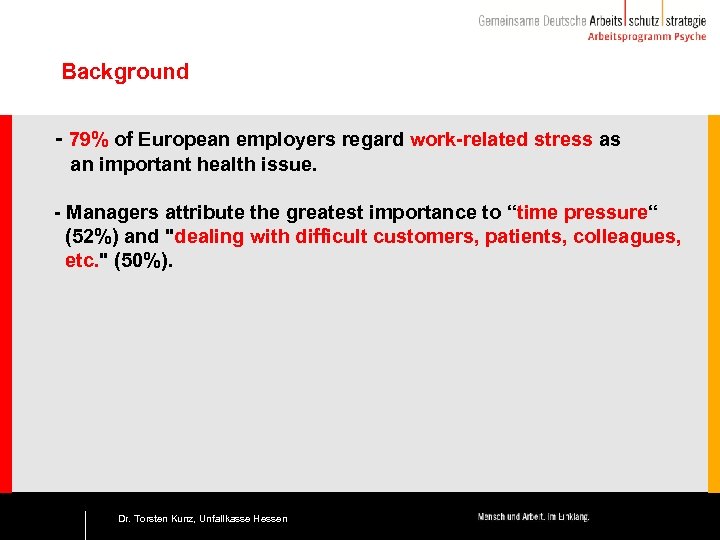 Gemeinsame Deutsche Arbeits schutz strategie
Arbeitsprogramm Psyche

Background

- 79% of European employers regard work-related stress as an important health issue.

- Managers attribute the greatest importance to “time pressure“ (52%) and "dealing with difficult customers, patients, colleagues, etc." (50%).

Dr. Torsten Kunz, Unfallkasse Hessen

Mensch und Arbeit. Im Einklang.